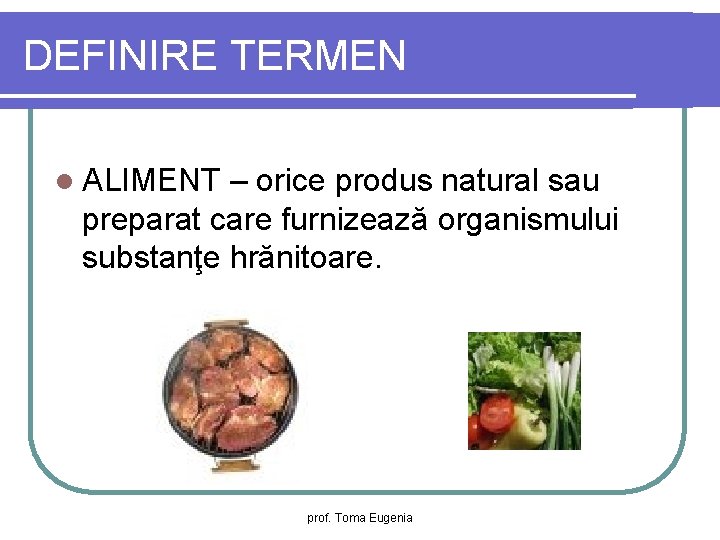 DEFINIRE TERMEN

ALIMENT – orice produs natural sau preparat care furnizează organismului substanţe hrănitoare.

prof. Toma Eugenia